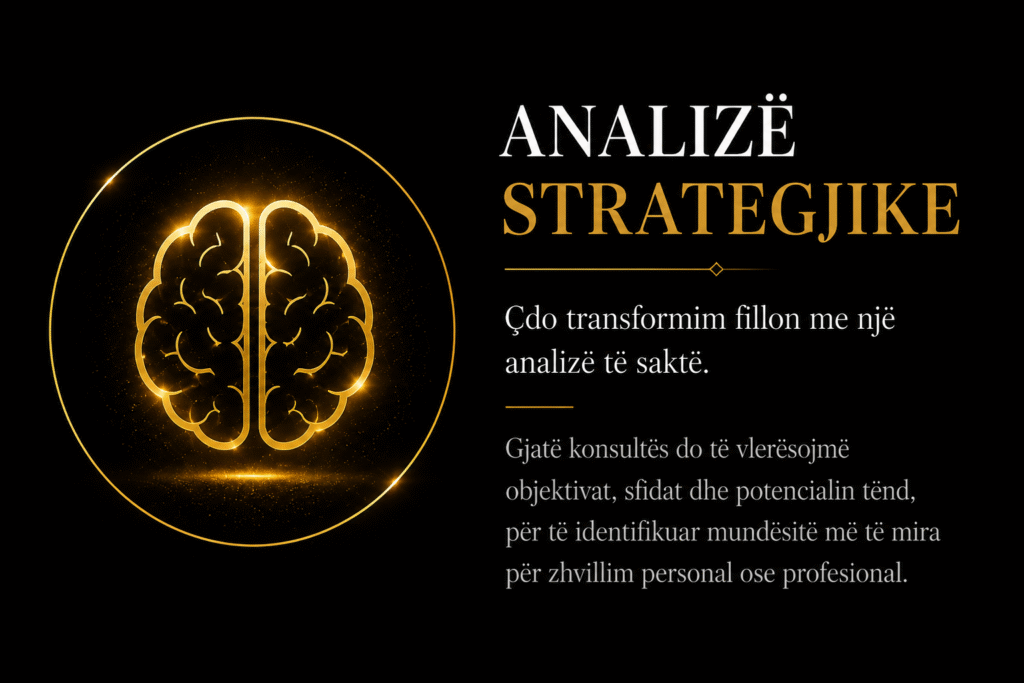 ANALIZË
STRATEGJIKE

Çdo transformim fillon me një analizë të saktë.

Gjatë konsultës do të vlerësojmë objektivat, sfidat dhe potencialin tënd, për të identifikuar mundësitë më të mira për zhvillim personal ose profesional.